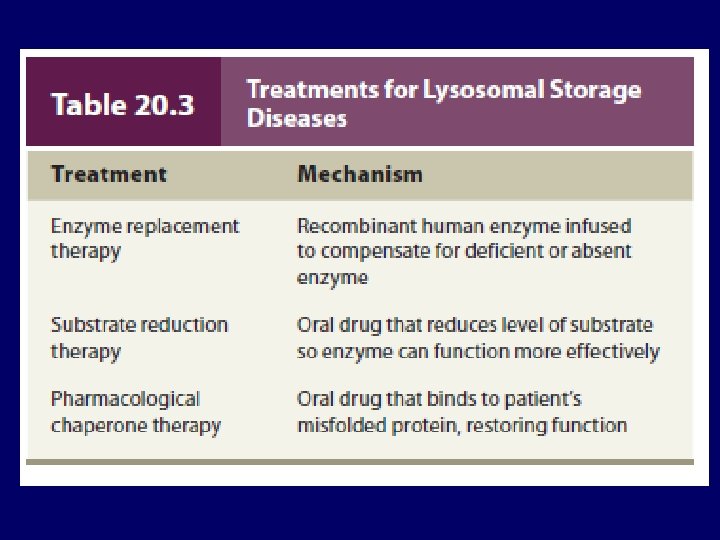 Table 20.3 Treatments for Lysosomal Storage Diseases

| Treatment | Mechanism |
|---|---|
| Enzyme replacement therapy | Recombinant human enzyme infused to compensate for deficient or absent enzyme |
| Substrate reduction therapy | Oral drug that reduces level of substrate so enzyme can function more effectively |
| Pharmacological chaperone therapy | Oral drug that binds to patient's misfolded protein, restoring function |